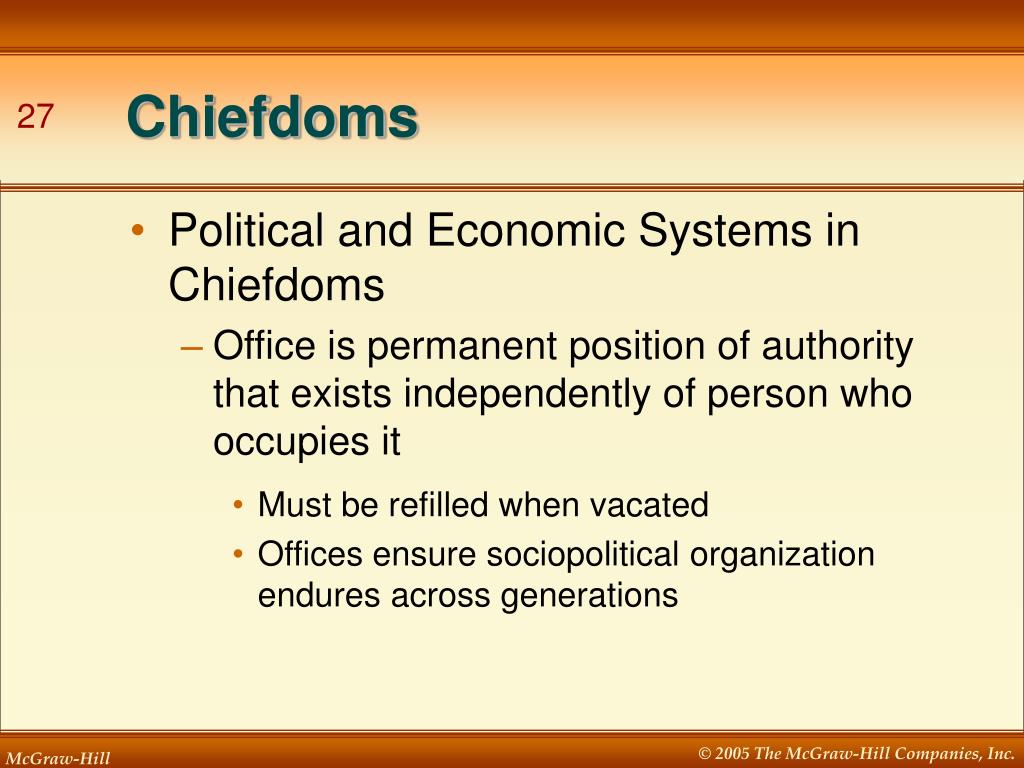 27

Chiefdoms

• Political and Economic Systems in Chiefdoms

– Office is permanent position of authority that exists independently of person who occupies it

• Must be refilled when vacated

• Offices ensure sociopolitical organization endures across generations

McGraw-Hill

© 2005 The McGraw-Hill Companies, Inc.